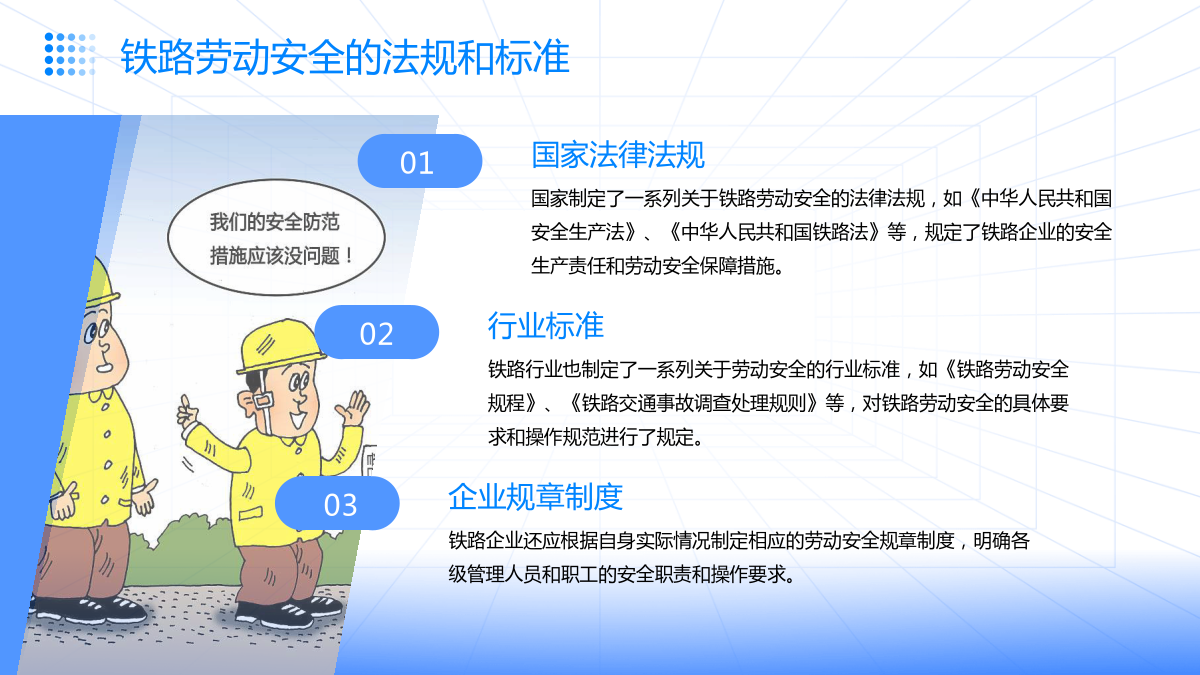 铁路劳动安全的法规和标准

我们的安全防范措施应该没问题！

01

国家法律法规

国家制定了一系列关于铁路劳动安全的法律法规，如《中华人民共和国安全生产法》、《中华人民共和国铁路法》等，规定了铁路企业的安全生产责任和劳动安全保障措施。

02

行业标准

铁路行业也制定了一系列关于劳动安全的行业标准，如《铁路劳动安全规程》、《铁路交通事故调查处理规则》等，对铁路劳动安全的具体要求和操作规范进行了规定。

03

企业规章制度

铁路企业还应根据自身实际情况制定相应的劳动安全规章制度，明确各级管理人员和职工的安全职责和操作要求。